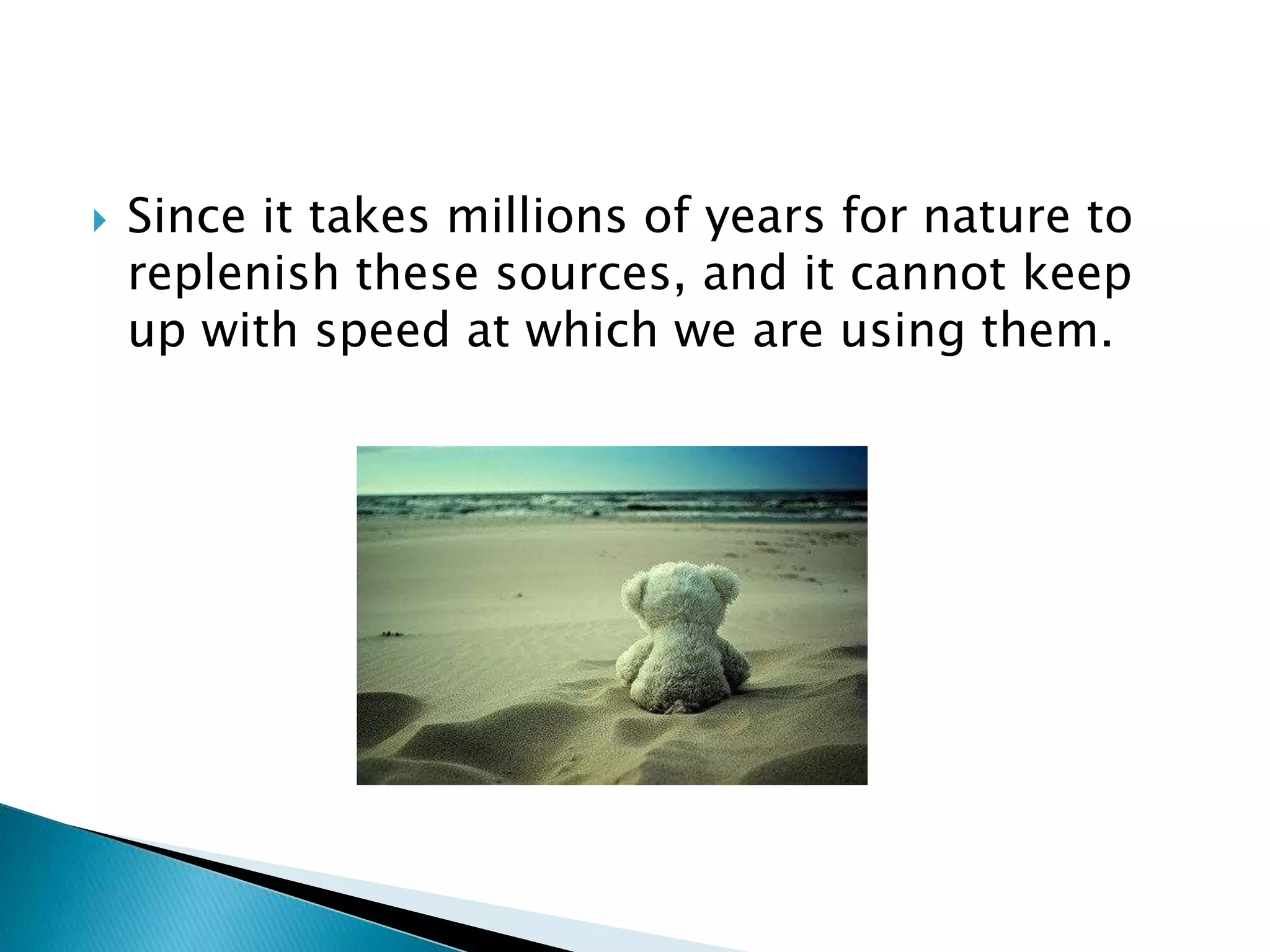 Since it takes millions of years for nature to replenish these sources, and it cannot keep up with speed at which we are using them.